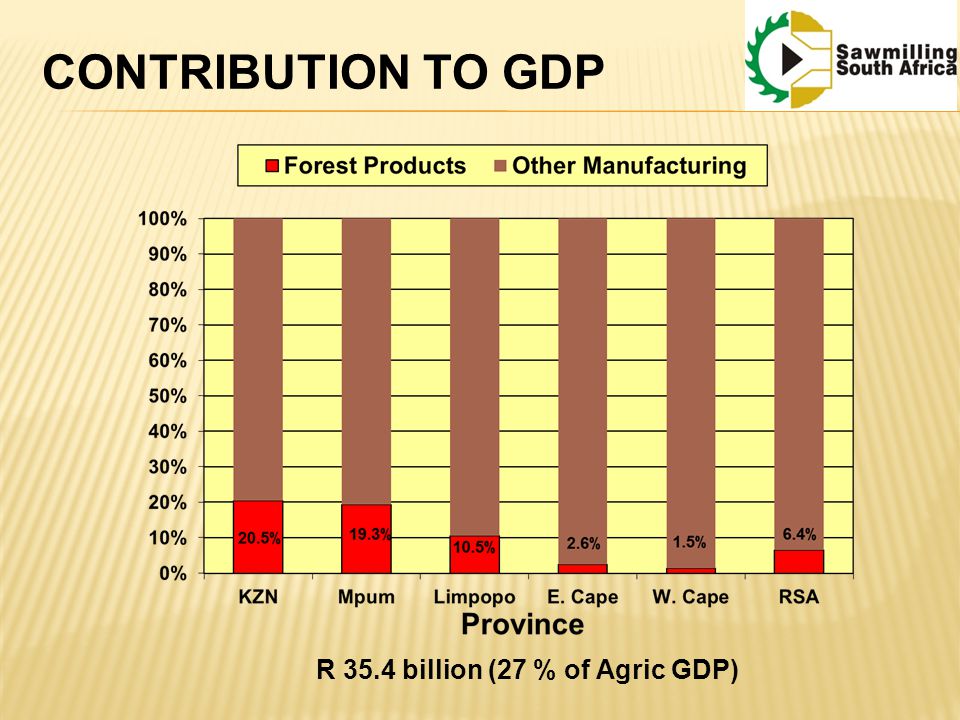 CONTRIBUTION TO GDP

Sawmilling South Africa

Forest Products Other Manufacturing

100%
90%
80%
70%
60%
50%
40%
30%
20%
10%
0%

20.5%
19.3%
10.5%
2.6%
1.5%
6.4%

KZN Mpum Limpopo E. Cape W. Cape RSA

Province

R 35.4 billion (27 % of Agric GDP)